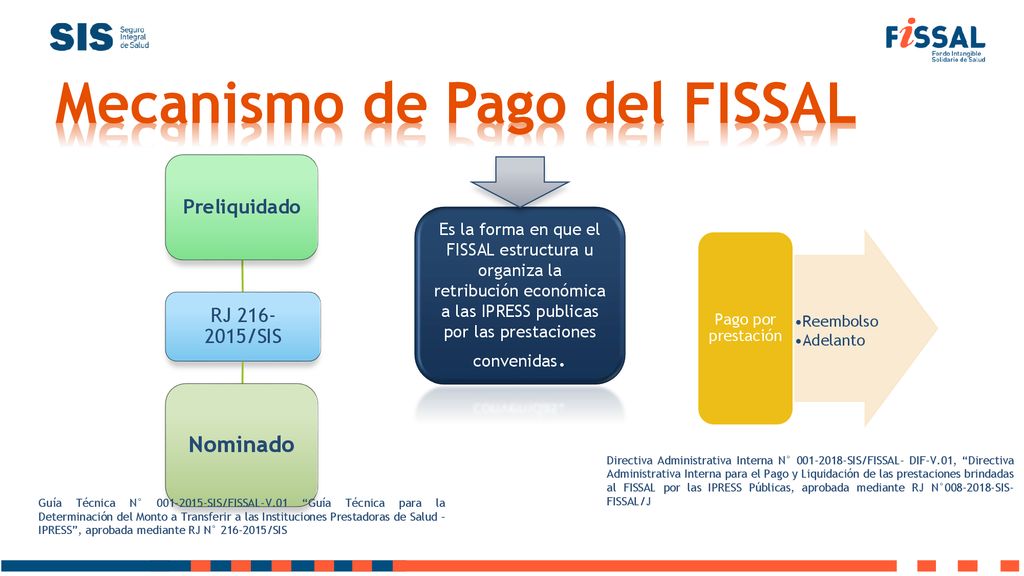 SIS Seguro Integral de Salud

FISSAL Fondo Intangible Solidario de Salud

Mecanismo de Pago del FISSAL

Preliquidado

RJ 216-2015/SIS

Nominado

Es la forma en que el FISSAL estructura u organiza la retribución económica a las IPRESS publicas por las prestaciones convenidas.

Pago por prestación

•Reembolso
•Adelanto

Guía Técnica N° 001-2015-SIS/FISSAL-V.01 "Guía Técnica para la Determinación del Monto a Transferir a las Instituciones Prestadoras de Salud - IPRESS", aprobada mediante RJ N° 216-2015/SIS

Directiva Administrativa Interna N° 001-2018-SIS/FISSAL- DIF-V.01, "Directiva Administrativa Interna para el Pago y Liquidación de las prestaciones brindadas al FISSAL por las IPRESS Públicas, aprobada mediante RJ N°008-2018-SIS-FISSAL/J